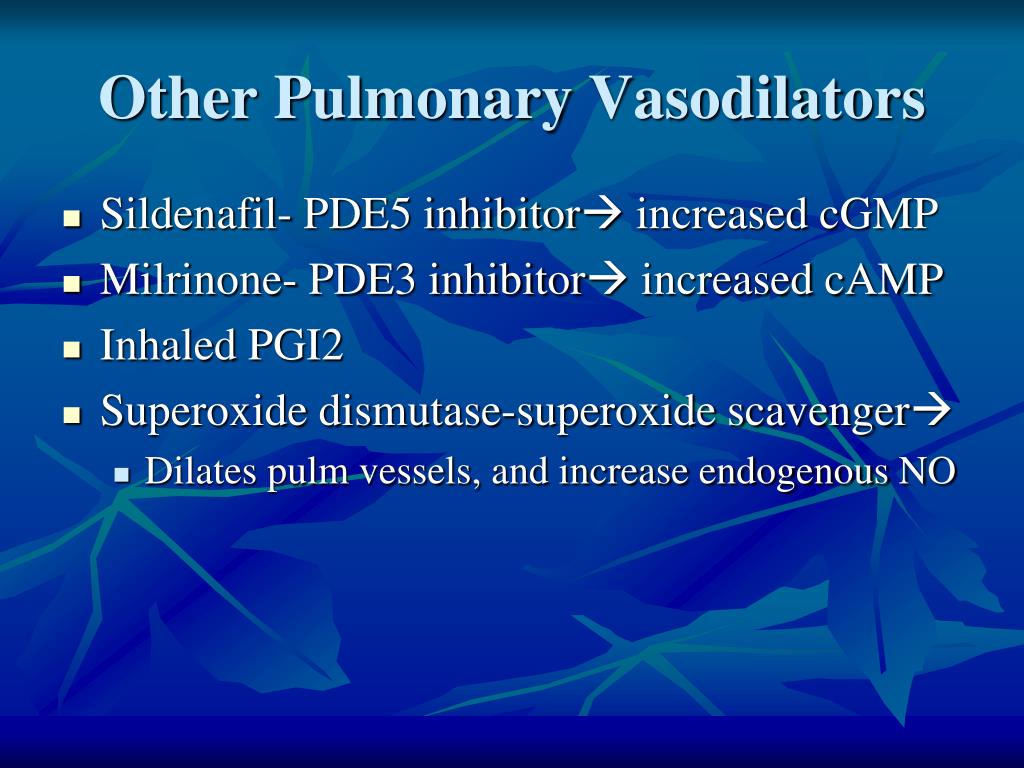 Other Pulmonary Vasodilators

- Sildenafil- PDE5 inhibitor→ increased cGMP
- Milrinone- PDE3 inhibitor→ increased cAMP
- Inhaled PGI2
- Superoxide dismutase-superoxide scavenger→
  - Dilates pulm vessels, and increase endogenous NO